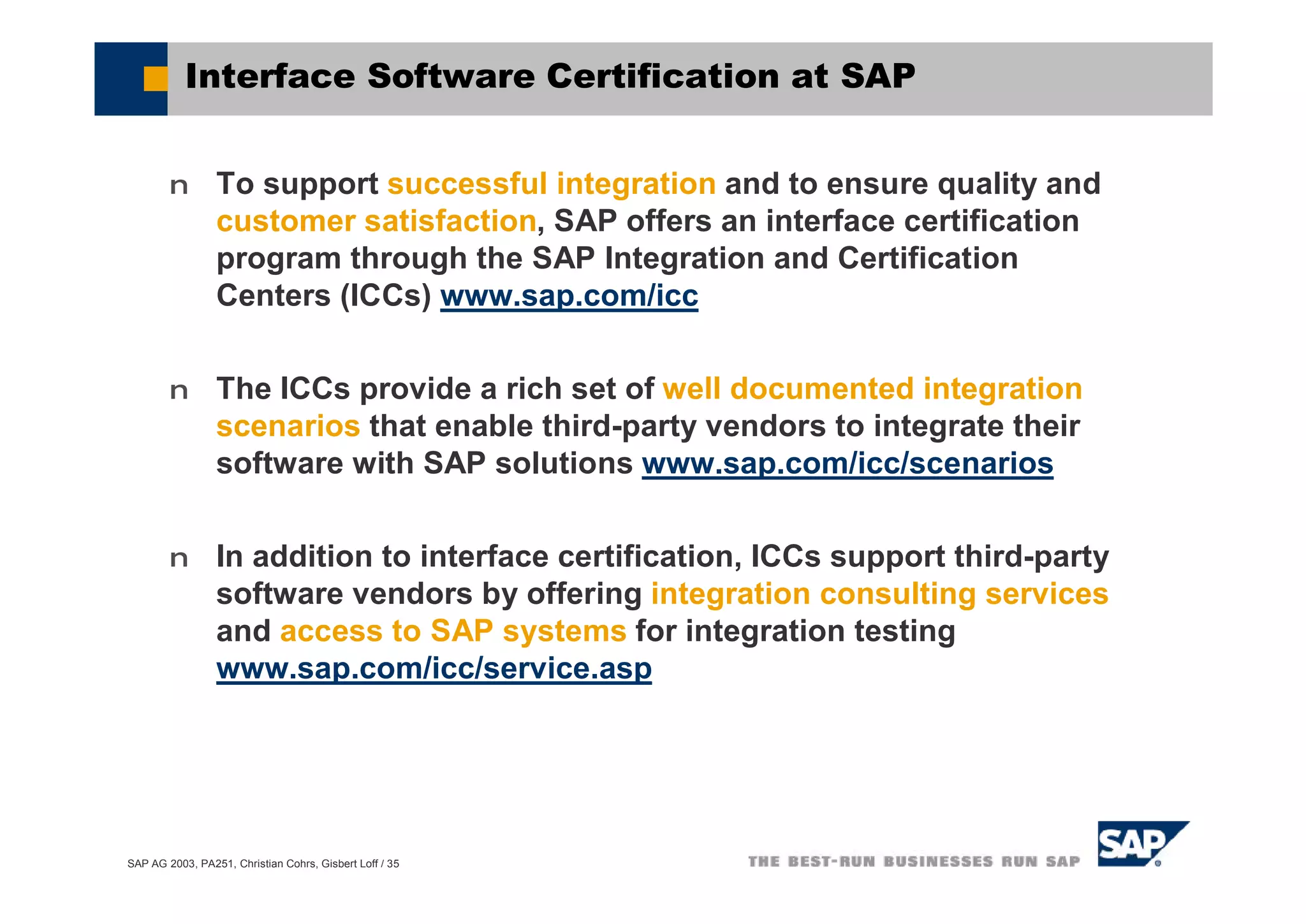 Interface Software Certification at SAP

n To support successful integration and to ensure quality and customer satisfaction, SAP offers an interface certification program through the SAP Integration and Certification Centers (ICCs) www.sap.com/icc

n The ICCs provide a rich set of well documented integration scenarios that enable third-party vendors to integrate their software with SAP solutions www.sap.com/icc/scenarios

n In addition to interface certification, ICCs support third-party software vendors by offering integration consulting services and access to SAP systems for integration testing www.sap.com/icc/service.asp

SAP AG 2003, PA251, Christian Cohrs, Gisbert Loff / 35

THE BEST-RUN BUSINESSES RUN SAP

SAP